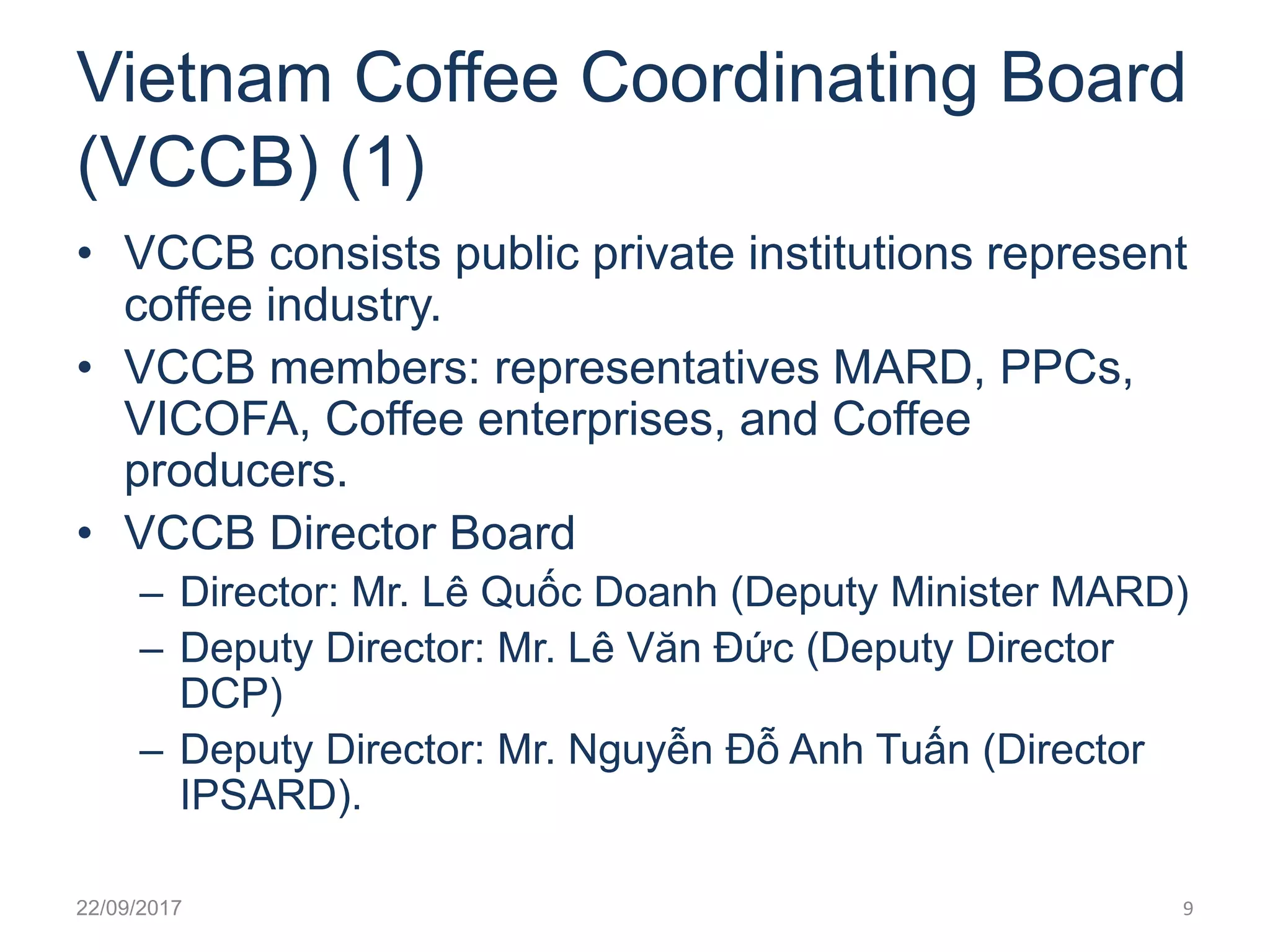 Vietnam Coffee Coordinating Board (VCCB) (1)

• VCCB consists public private institutions represent coffee industry.
• VCCB members: representatives MARD, PPCs, VICOFA, Coffee enterprises, and Coffee producers.
• VCCB Director Board
– Director: Mr. Lê Quốc Doanh (Deputy Minister MARD)
– Deputy Director: Mr. Lê Văn Đức (Deputy Director DCP)
– Deputy Director: Mr. Nguyễn Đỗ Anh Tuấn (Director IPSARD).

22/09/2017

9